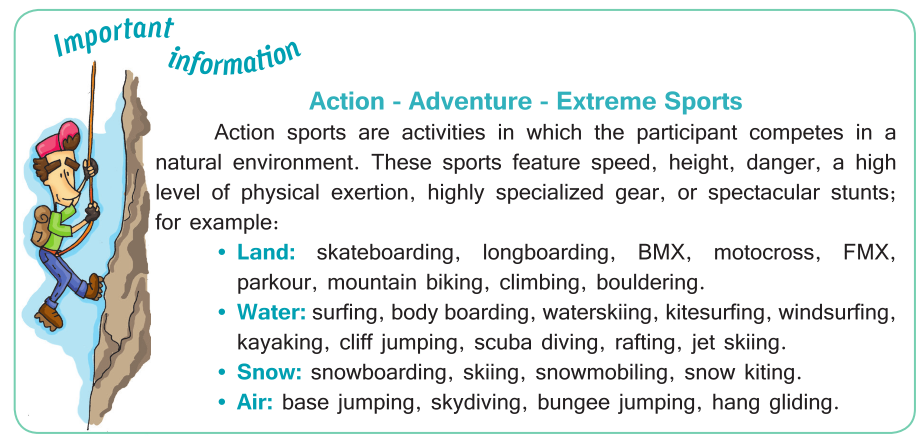 Important information

Action - Adventure - Extreme Sports

Action sports are activities in which the participant competes in a natural environment. These sports feature speed, height, danger, a high level of physical exertion, highly specialized gear, or spectacular stunts; for example:

• Land: skateboarding, longboarding, BMX, motocross, FMX, parkour, mountain biking, climbing, bouldering.
• Water: surfing, body boarding, waterskiing, kitesurfing, windsurfing, kayaking, cliff jumping, scuba diving, rafting, jet skiing.
• Snow: snowboarding, skiing, snowmobiling, snow kiting.
• Air: base jumping, skydiving, bungee jumping, hang gliding.